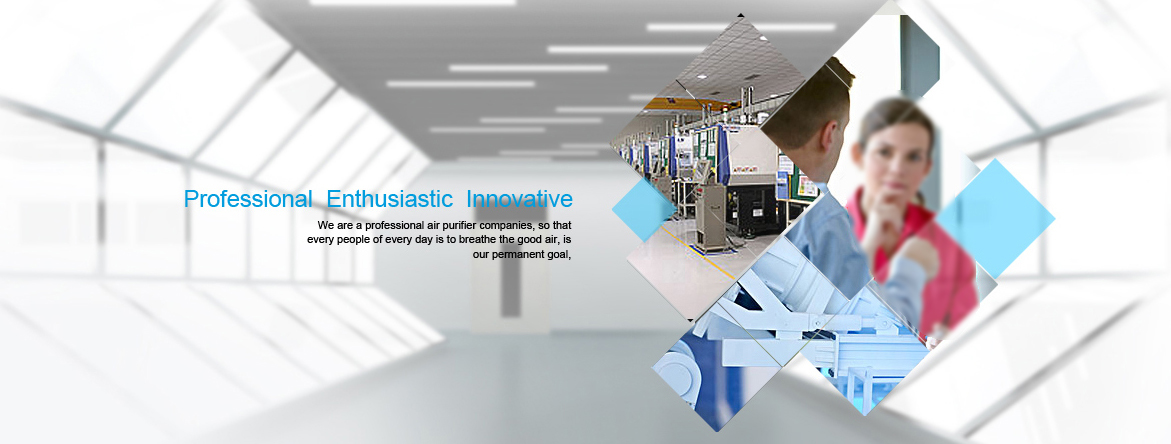 Professional Enthusiastic Innovative

We are a professional air purifier companies, so that every people of every day is to breathe the good air, is our permanent goal,